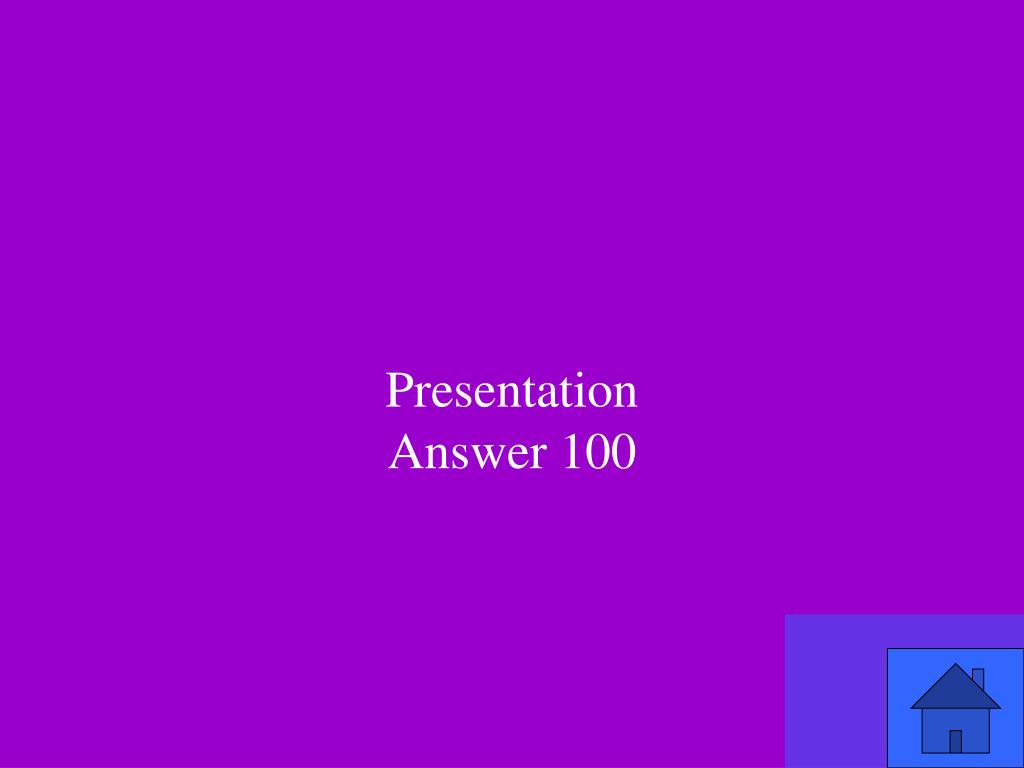 Presentation
Answer 100